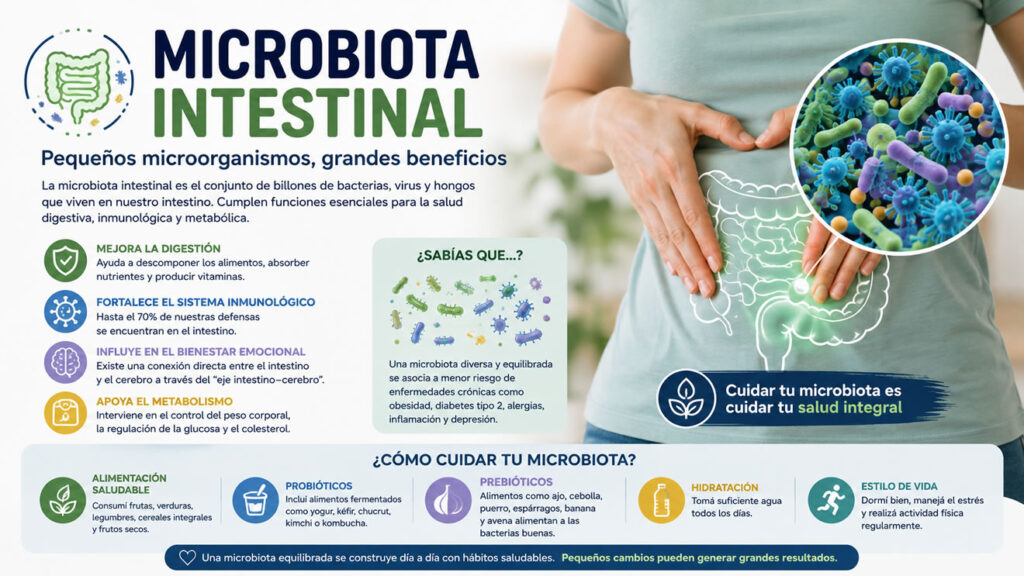 MICROBIOTA INTESTINAL

Pequeños microorganismos, grandes beneficios

La microbiota intestinal es el conjunto de billones de bacterias, virus y hongos que viven en nuestro intestino. Cumplen funciones esenciales para la salud digestiva, inmunológica y metabólica.

MEJORA LA DIGESTIÓN
Ayuda a descomponer los alimentos, absorber nutrientes y producir vitaminas.

FORTALECE EL SISTEMA INMUNOLÓGICO
Hasta el 70% de nuestras defensas se encuentran en el intestino.

INFLUYE EN EL BIENESTAR EMOCIONAL
Existe una conexión directa entre el intestino y el cerebro a través del "eje intestino–cerebro".

APOYA EL METABOLISMO
Interviene en el control del peso corporal, la regulación de la glucosa y el colesterol.

¿SABÍAS QUE...?
Una microbiota diversa y equilibrada se asocia a menor riesgo de enfermedades crónicas como obesidad, diabetes tipo 2, alergias, inflamación y depresión.

Cuidar tu microbiota es cuidar tu salud integral

¿CÓMO CUIDAR TU MICROBIOTA?

ALIMENTACIÓN SALUDABLE
Consumí frutas, verduras, legumbres, cereales integrales y frutos secos.

PROBIÓTICOS
Incluí alimentos fermentados como yogur, kéfir, chucrut, kimchi o kombucha.

PREBIÓTICOS
Alimentos como ajo, cebolla, puerro, espárragos, banana y avena alimentan a las bacterias buenas.

HIDRATACIÓN
Tomá suficiente agua todos los días.

ESTILO DE VIDA
Dormí bien, manejá el estrés y realizá actividad física regularmente.

Una microbiota equilibrada se construye día a día con hábitos saludables. Pequeños cambios pueden generar grandes resultados.